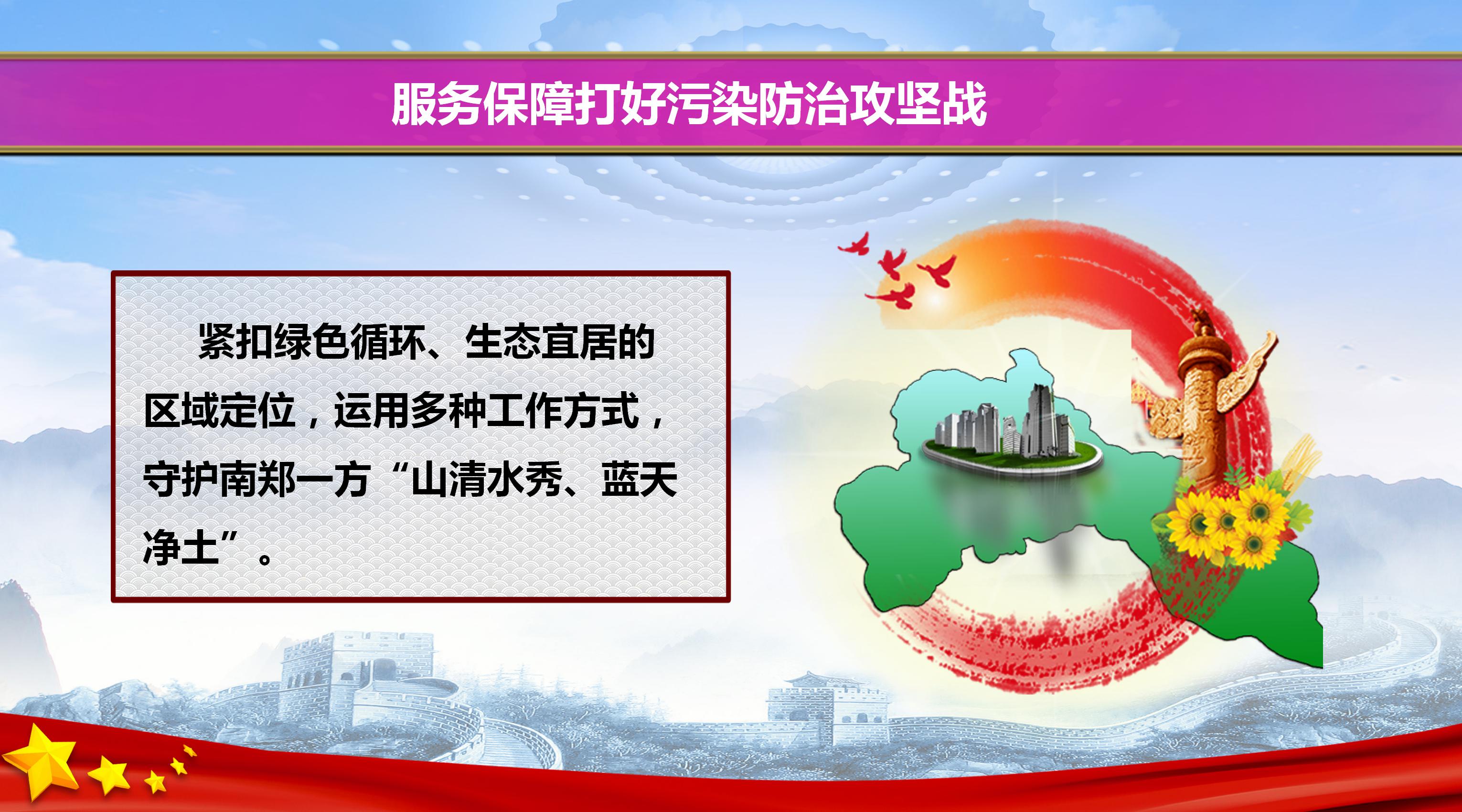 服务保障打好污染防治攻坚战

紧扣绿色循环、生态宜居的区域定位，运用多种工作方式，守护南郑一方“山清水秀、蓝天净土”。